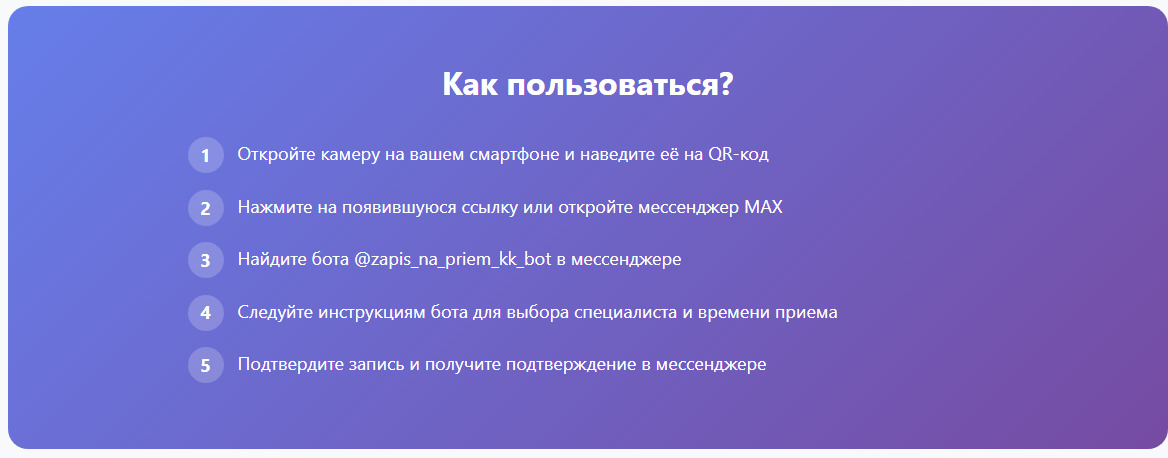 Как пользоваться?

1 Откройте камеру на вашем смартфоне и наведите её на QR-код

2 Нажмите на появившуюся ссылку или откройте мессенджер MAX

3 Найдите бота @zapis_na_priem_kk_bot в мессенджере

4 Следуйте инструкциям бота для выбора специалиста и времени приема

5 Подтвердите запись и получите подтверждение в мессенджере